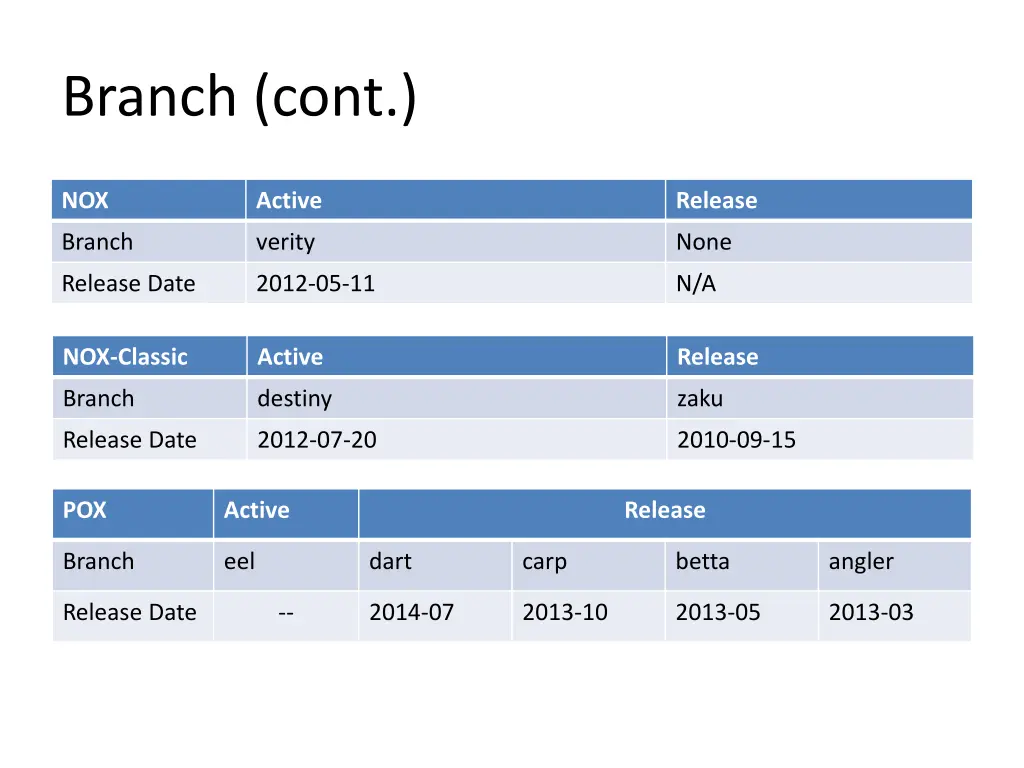 Branch (cont.)

| NOX | Active | Release |
|---|---|---|
| Branch | verity | None |
| Release Date | 2012-05-11 | N/A |

| NOX-Classic | Active | Release |
|---|---|---|
| Branch | destiny | zaku |
| Release Date | 2012-07-20 | 2010-09-15 |

| POX | Active | Release | | | |
|---|---|---|---|---|---|
| Branch | eel | dart | carp | betta | angler |
| Release Date | -- | 2014-07 | 2013-10 | 2013-05 | 2013-03 |